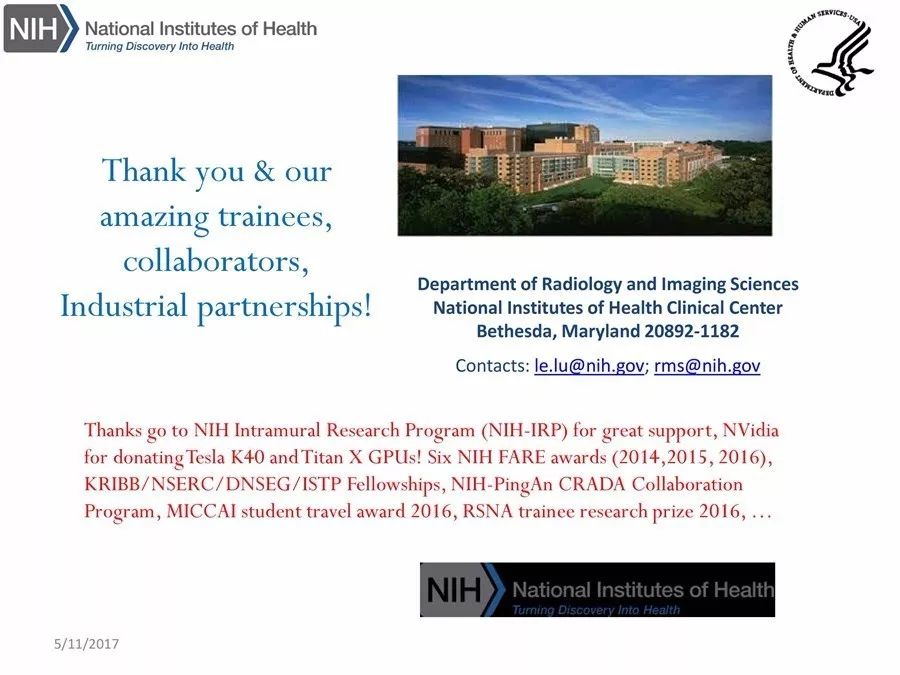 NIH National Institutes of Health
Turning Discovery Into Health

DEPARTMENT OF HEALTH & HUMAN SERVICES · USA

Thank you & our amazing trainees, collaborators, Industrial partnerships!

Department of Radiology and Imaging Sciences
National Institutes of Health Clinical Center
Bethesda, Maryland 20892-1182

Contacts: le.lu@nih.gov; rms@nih.gov

Thanks go to NIH Intramural Research Program (NIH-IRP) for great support, NVidia for donating Tesla K40 and Titan X GPUs! Six NIH FARE awards (2014,2015, 2016), KRIBB/NSERC/DNSEG/ISTP Fellowships, NIH-PingAn CRADA Collaboration Program, MICCAI student travel award 2016, RSNA trainee research prize 2016, …

NIH National Institutes of Health
Turning Discovery Into Health

5/11/2017